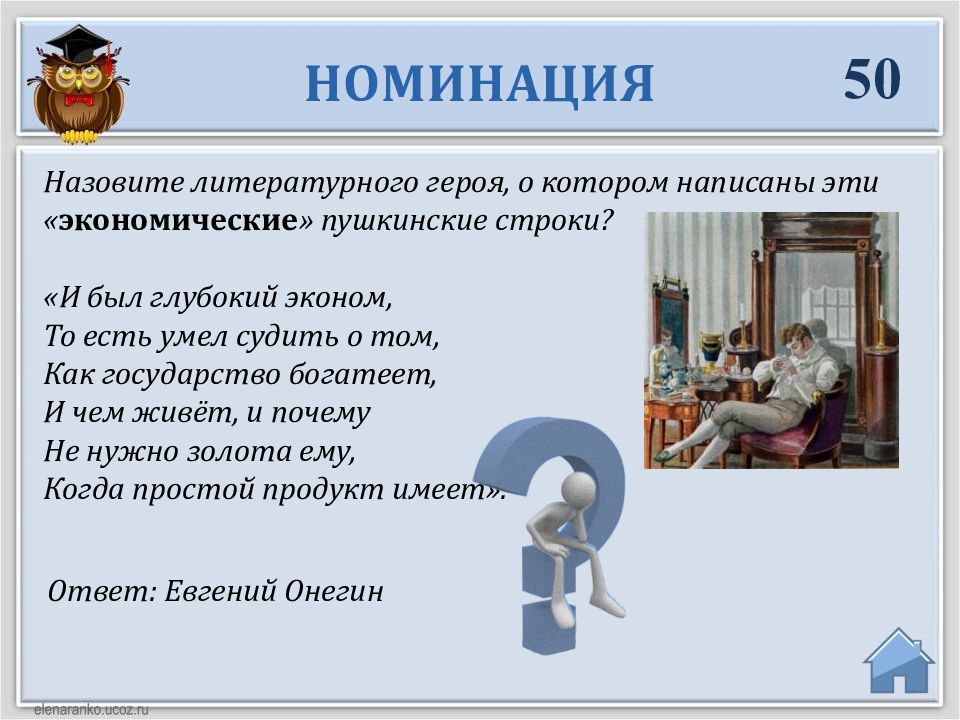 НОМИНАЦИЯ
50

Назовите литературного героя, о котором написаны эти «экономические» пушкинские строки?

«И был глубокий эконом,
То есть умел судить о том,
Как государство богатеет,
И чем живёт, и почему
Не нужно золота ему,
Когда простой продукт имеет».

Ответ: Евгений Онегин

elenaranko.ucoz.ru